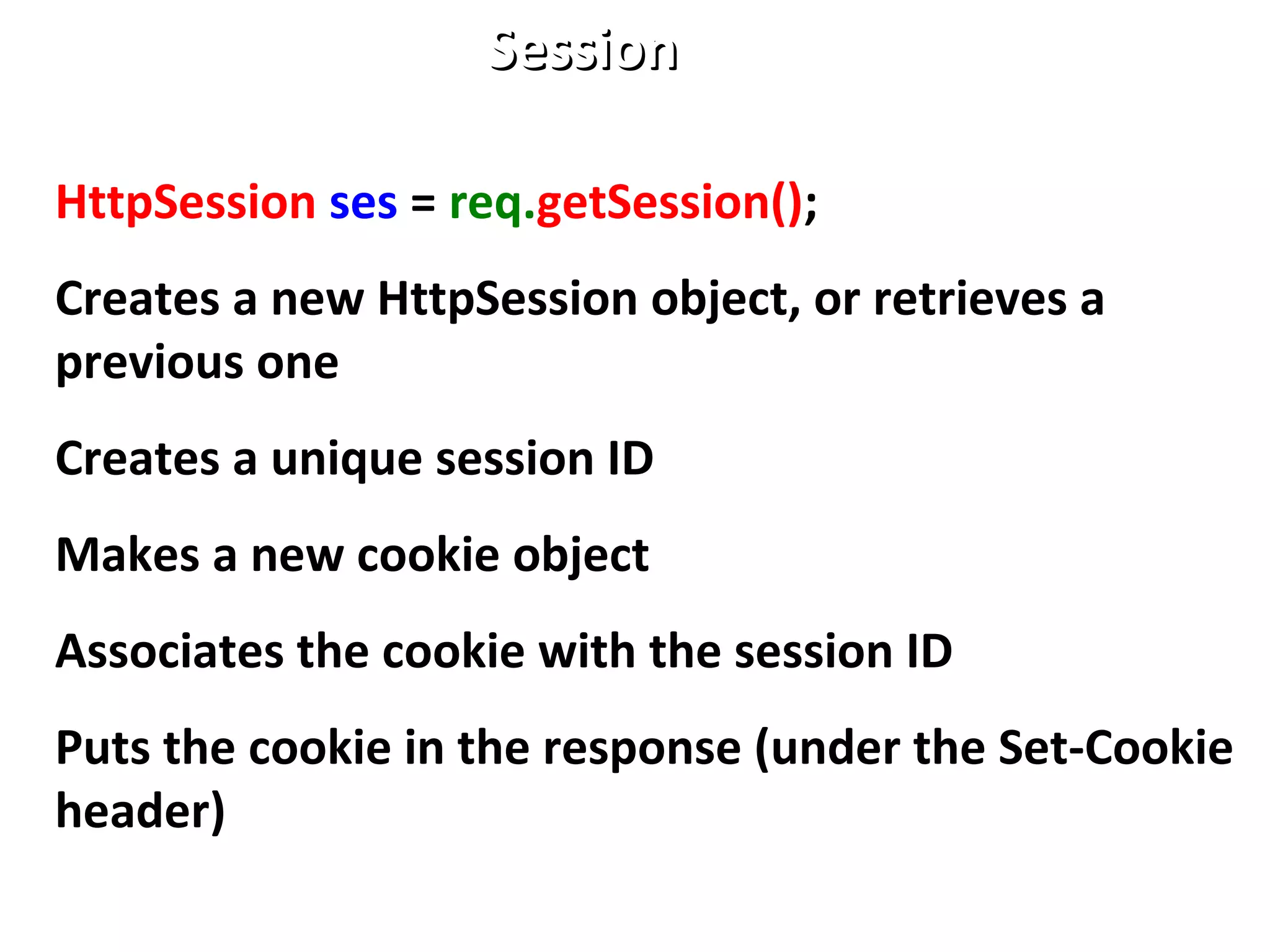 Session

HttpSession ses = req.getSession();

Creates a new HttpSession object, or retrieves a previous one

Creates a unique session ID

Makes a new cookie object

Associates the cookie with the session ID

Puts the cookie in the response (under the Set-Cookie header)